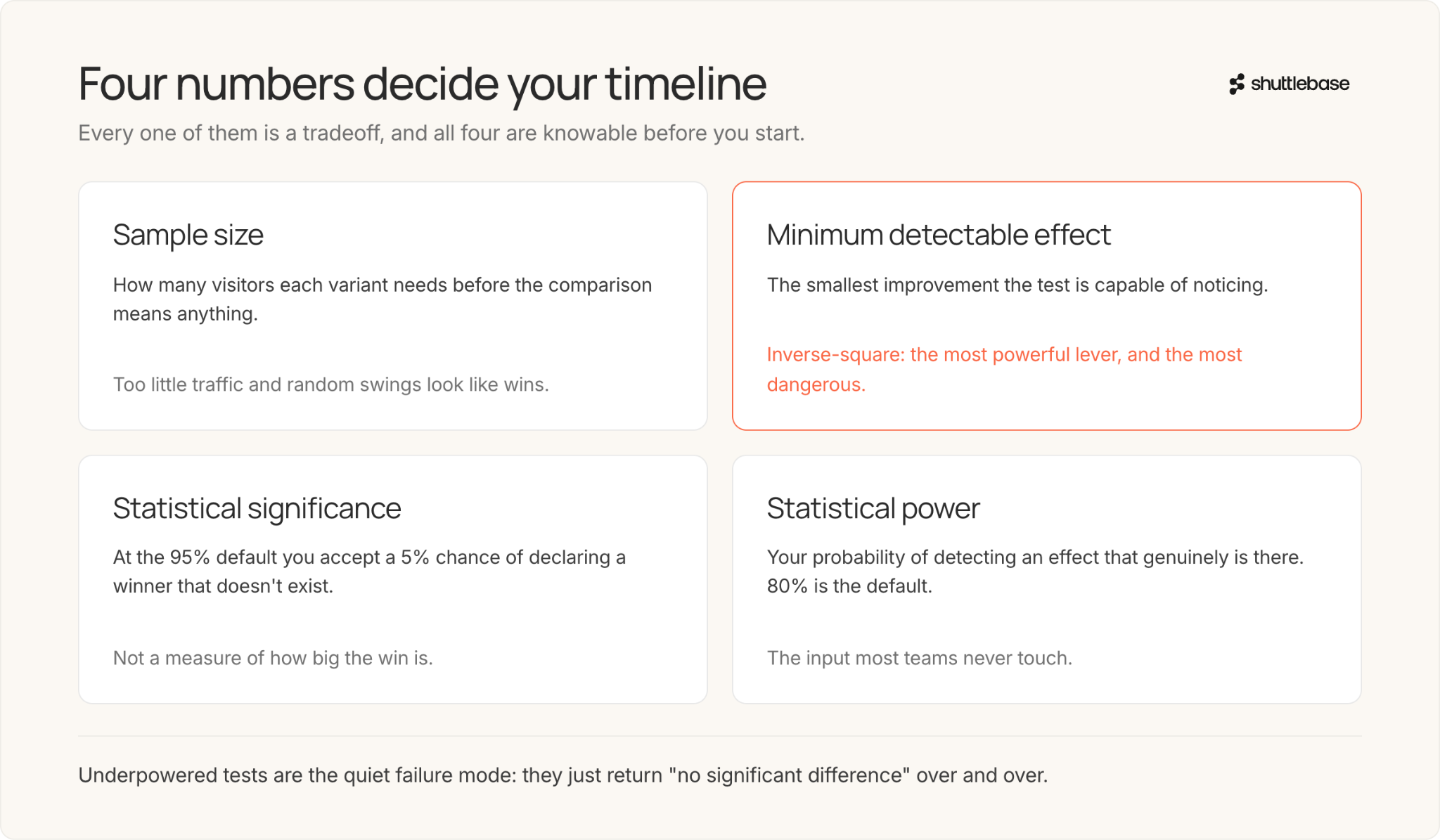 Four numbers decide your timeline

shuttlebase

Every one of them is a tradeoff, and all four are knowable before you start.

Sample size

How many visitors each variant needs before the comparison means anything.

Too little traffic and random swings look like wins.

Minimum detectable effect

The smallest improvement the test is capable of noticing.

Inverse-square: the most powerful lever, and the most dangerous.

Statistical significance

At the 95% default you accept a 5% chance of declaring a winner that doesn't exist.

Not a measure of how big the win is.

Statistical power

Your probability of detecting an effect that genuinely is there. 80% is the default.

The input most teams never touch.

Underpowered tests are the quiet failure mode: they just return "no significant difference" over and over.